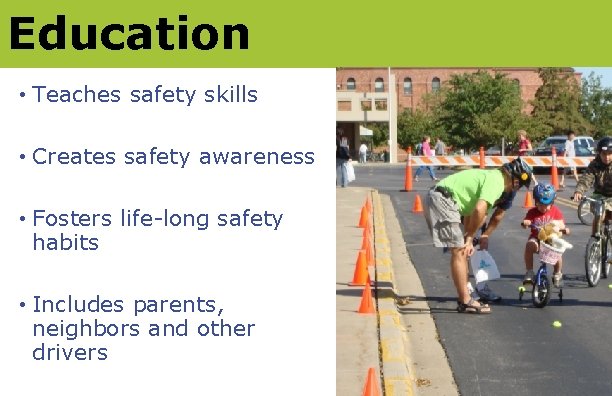 Education

• Teaches safety skills

• Creates safety awareness

• Fosters life-long safety habits

• Includes parents, neighbors and other drivers